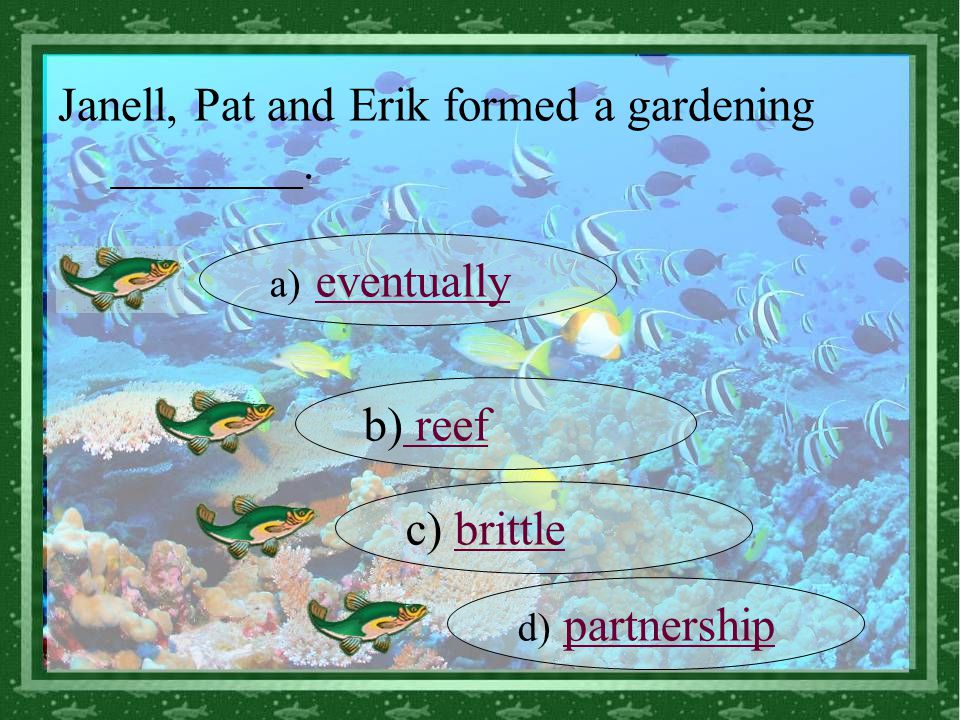 Janell, Pat and Erik formed a gardening ________.

a) eventually

b) reef

c) brittle

d) partnership